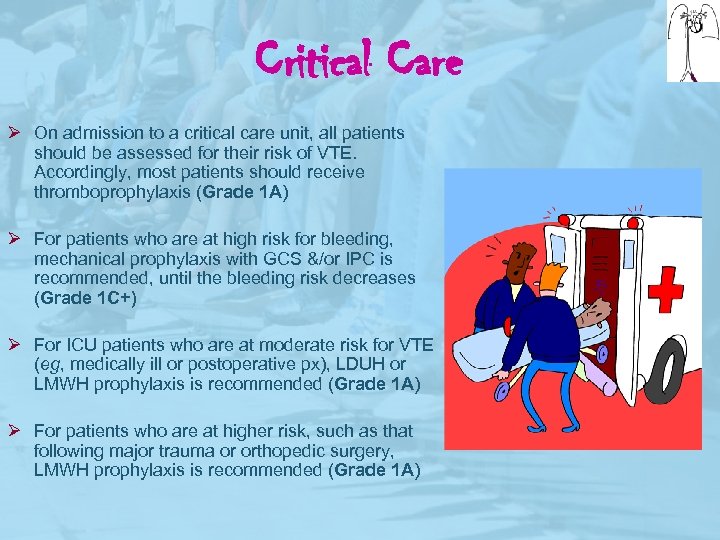 Critical Care

➢ On admission to a critical care unit, all patients should be assessed for their risk of VTE. Accordingly, most patients should receive thromboprophylaxis (Grade 1A)

➢ For patients who are at high risk for bleeding, mechanical prophylaxis with GCS &/or IPC is recommended, until the bleeding risk decreases (Grade 1C+)

➢ For ICU patients who are at moderate risk for VTE (eg, medically ill or postoperative px), LDUH or LMWH prophylaxis is recommended (Grade 1A)

➢ For patients who are at higher risk, such as that following major trauma or orthopedic surgery, LMWH prophylaxis is recommended (Grade 1A)